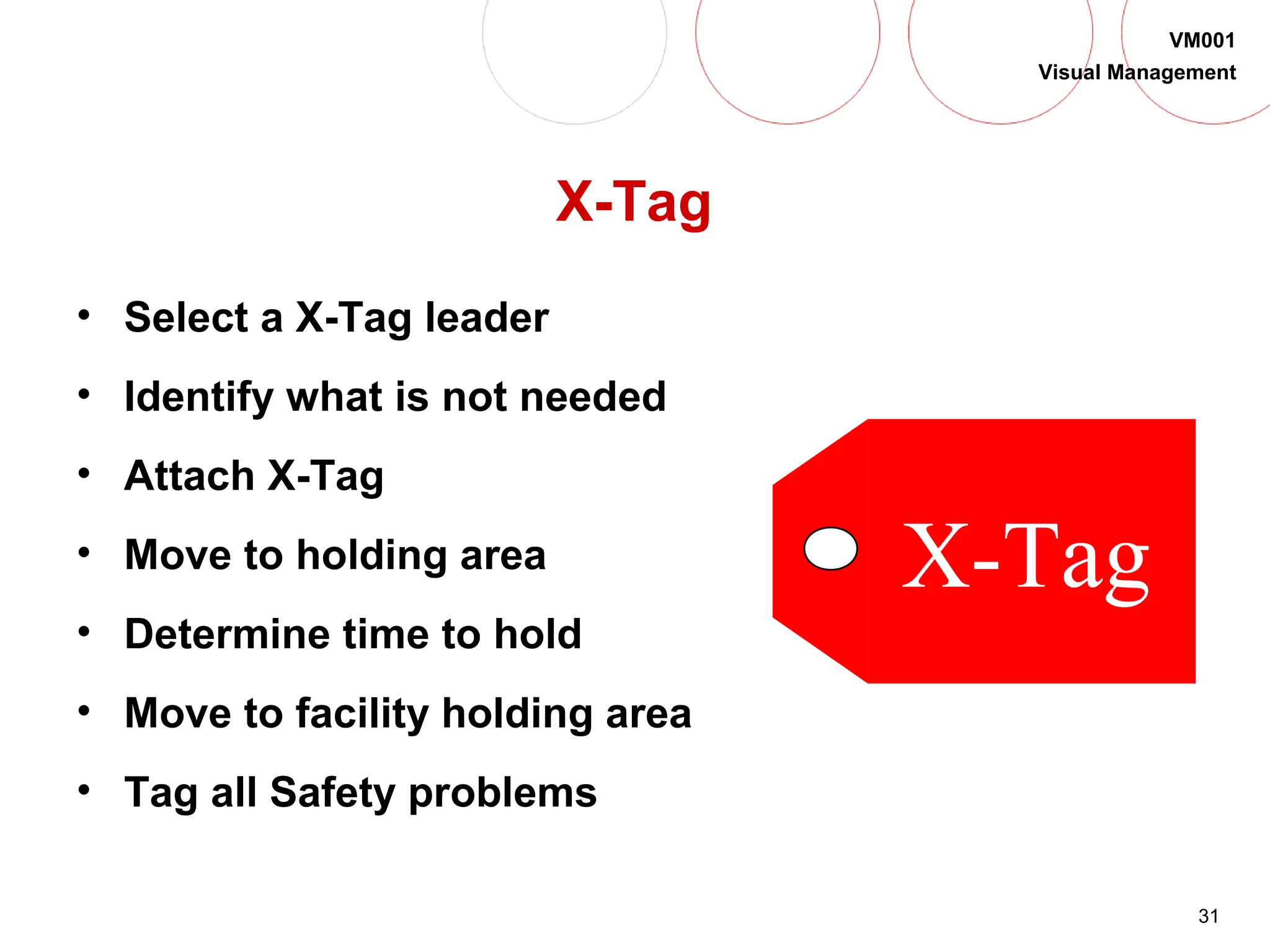 VM001
Visual Management

X-Tag

• Select a X-Tag leader
• Identify what is not needed
• Attach X-Tag
• Move to holding area
• Determine time to hold
• Move to facility holding area
• Tag all Safety problems

X-Tag

31